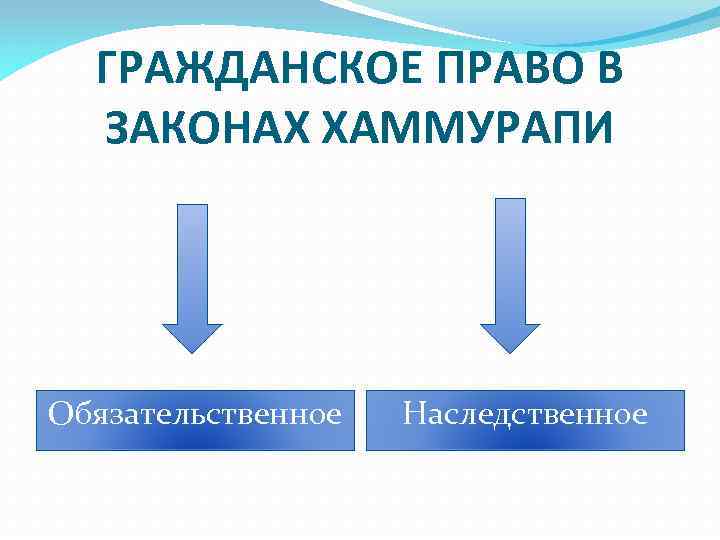 ГРАЖДАНСКОЕ ПРАВО В ЗАКОНАХ ХАММУРАПИ

Обязательственное

Наследственное